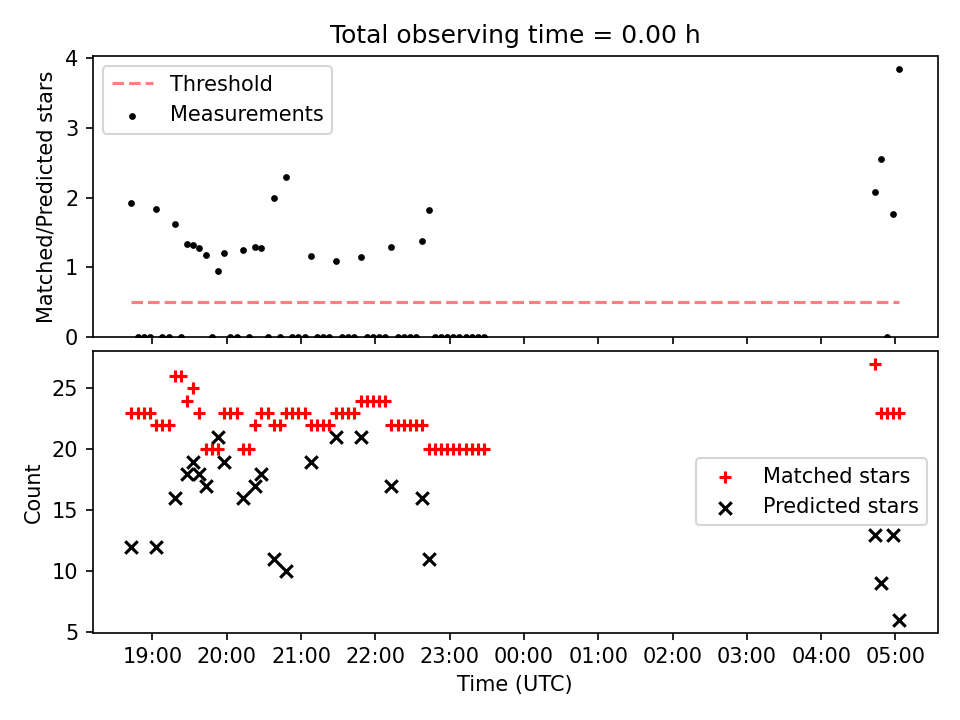 Total observing time = 0.00 h

Threshold
Measurements

Matched/Predicted stars

4
3
2
1
0

Matched stars
Predicted stars

Count

25
20
15
10
5

19:00
20:00
21:00
22:00
23:00
00:00
01:00
02:00
03:00
04:00
05:00

Time (UTC)